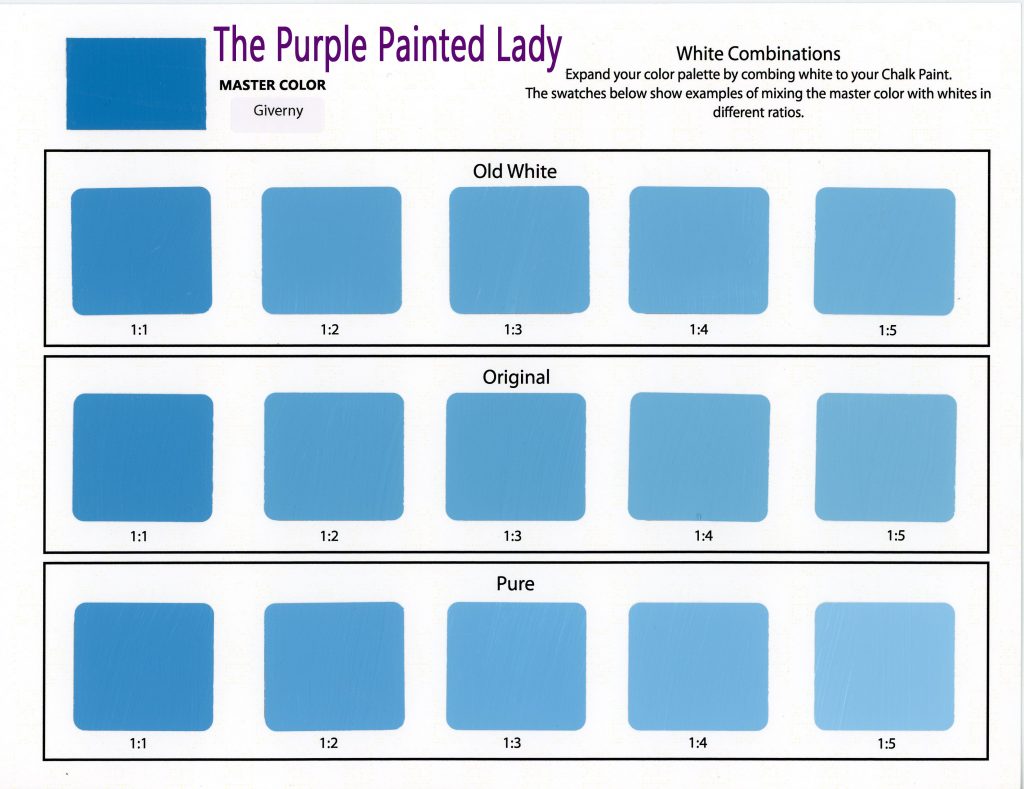 The Purple Painted Lady

MASTER COLOR

Giverny

White Combinations

Expand your color palette by combing white to your Chalk Paint. The swatches below show examples of mixing the master color with whites in different ratios.

Old White

1:1 1:2 1:3 1:4 1:5

Original

1:1 1:2 1:3 1:4 1:5

Pure

1:1 1:2 1:3 1:4 1:5